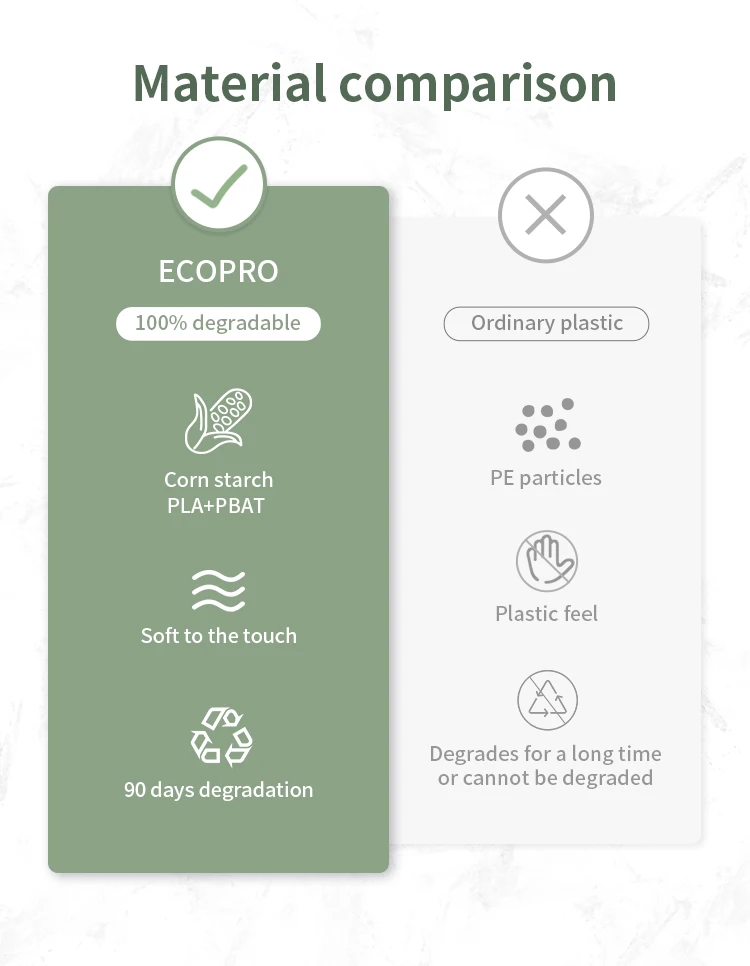 Material comparison

ECOPRO

100% degradable

Corn starch
PLA+PBAT

Soft to the touch

90 days degradation

Ordinary plastic

PE particles

Plastic feel

Degrades for a long time or cannot be degraded